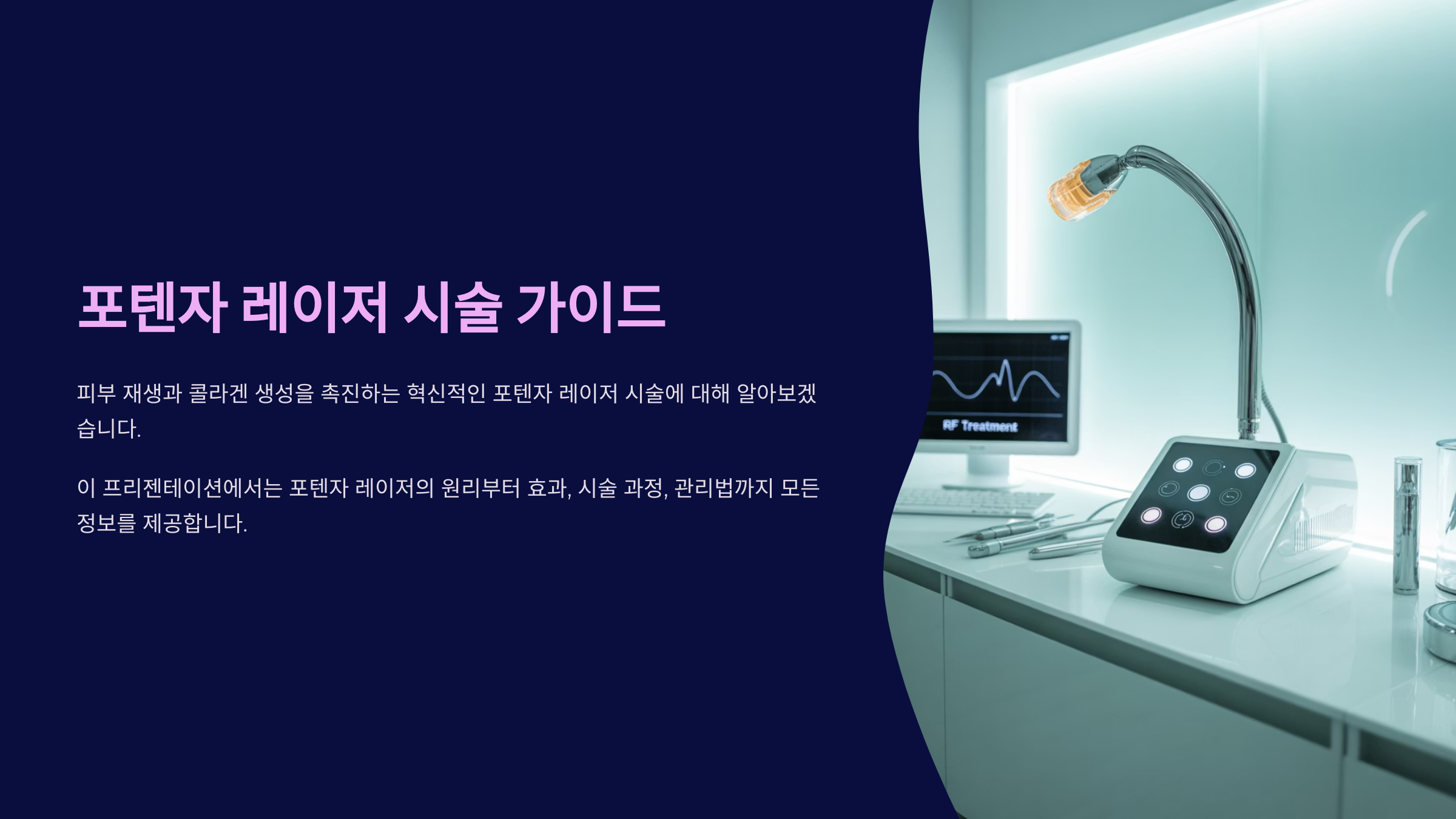 포텐자 레이저 시술 가이드

피부 재생과 콜라겐 생성을 촉진하는 혁신적인 포텐자 레이저 시술에 대해 알아보겠습니다.

이 프리젠테이션에서는 포텐자 레이저의 원리부터 효과, 시술 과정, 관리법까지 모든 정보를 제공합니다.

RF Treatment